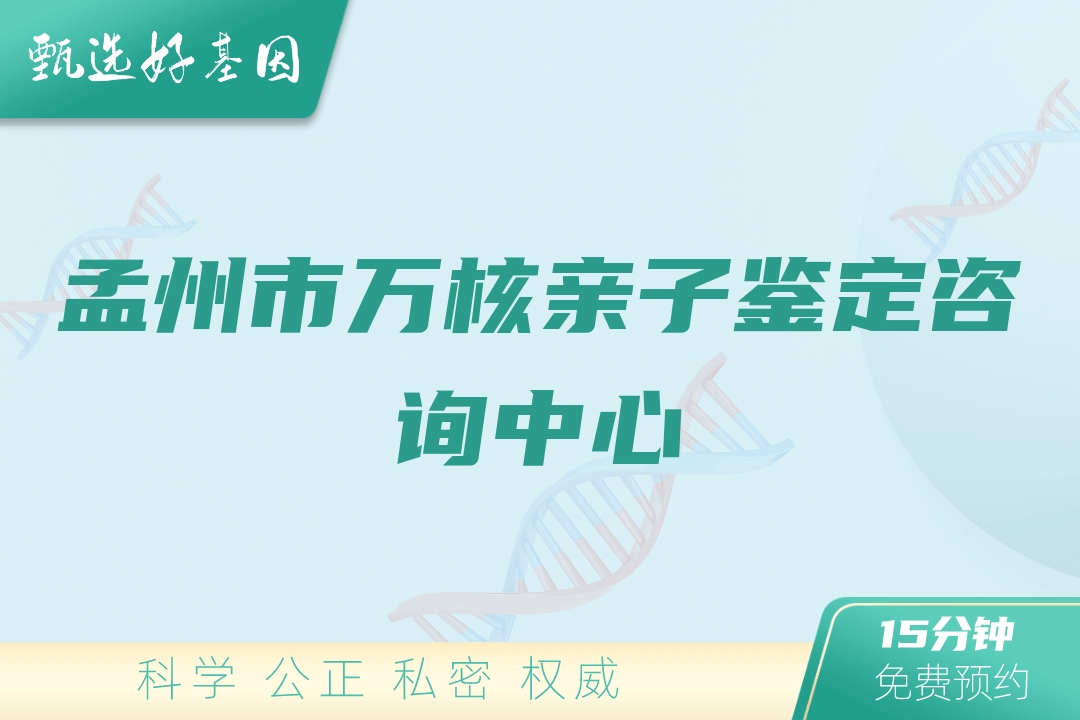 甄选好基因

孟州市万核亲子鉴定咨询中心

科学 公正 私密 权威

15分钟
免费预约